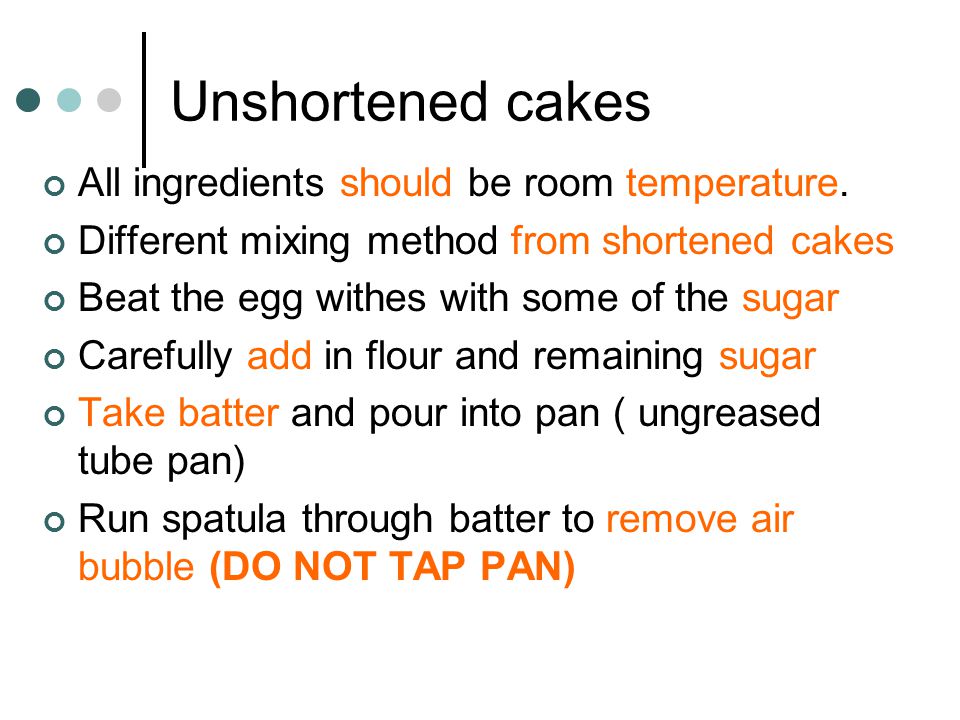 Unshortened cakes

All ingredients should be room temperature.

Different mixing method from shortened cakes

Beat the egg withes with some of the sugar

Carefully add in flour and remaining sugar

Take batter and pour into pan ( ungreased tube pan)

Run spatula through batter to remove air bubble (DO NOT TAP PAN)